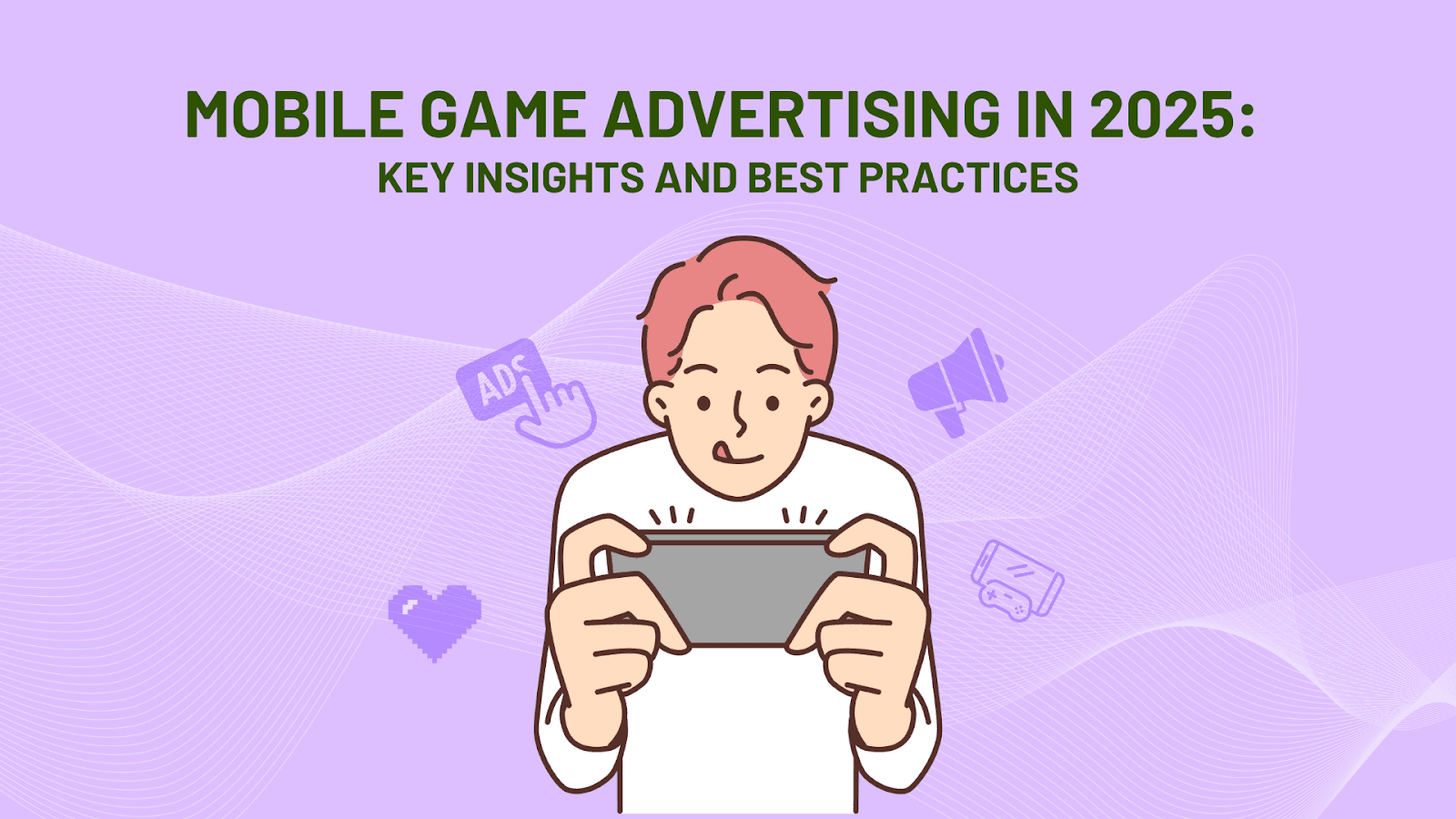 MOBILE GAME ADVERTISING IN 2025:
KEY INSIGHTS AND BEST PRACTICES

ADS